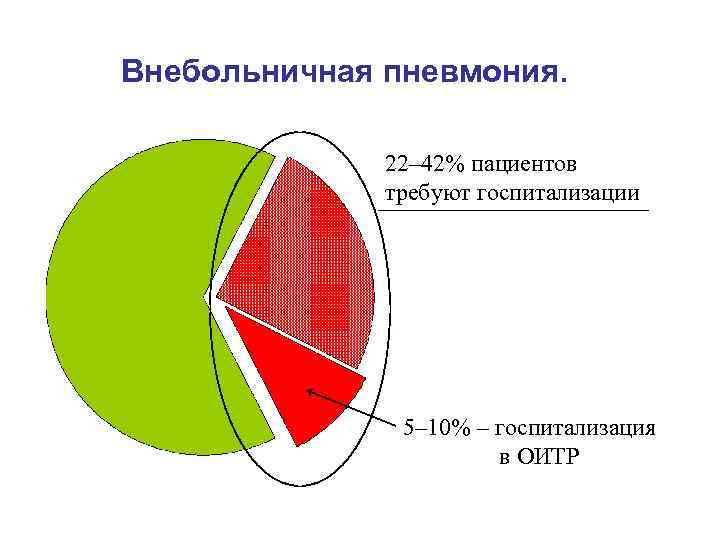 Внебольничная пневмония.

22–42% пациентов требуют госпитализации

5–10% – госпитализация в ОИТР